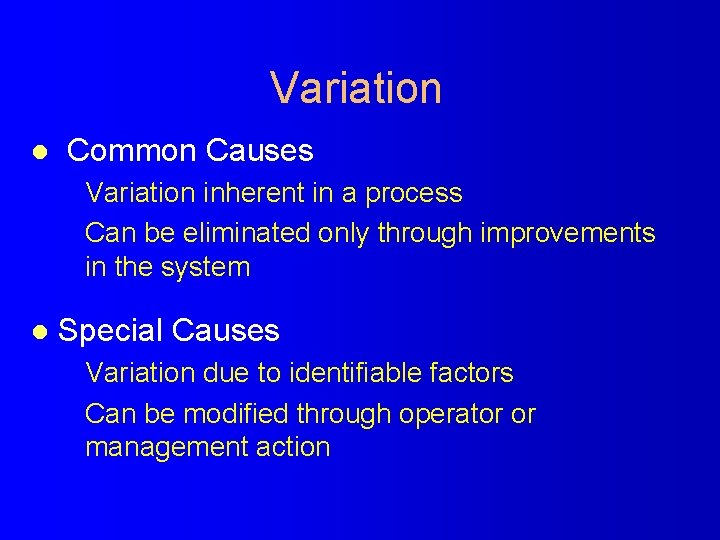 Variation

● Common Causes

Variation inherent in a process

Can be eliminated only through improvements in the system

● Special Causes

Variation due to identifiable factors

Can be modified through operator or management action